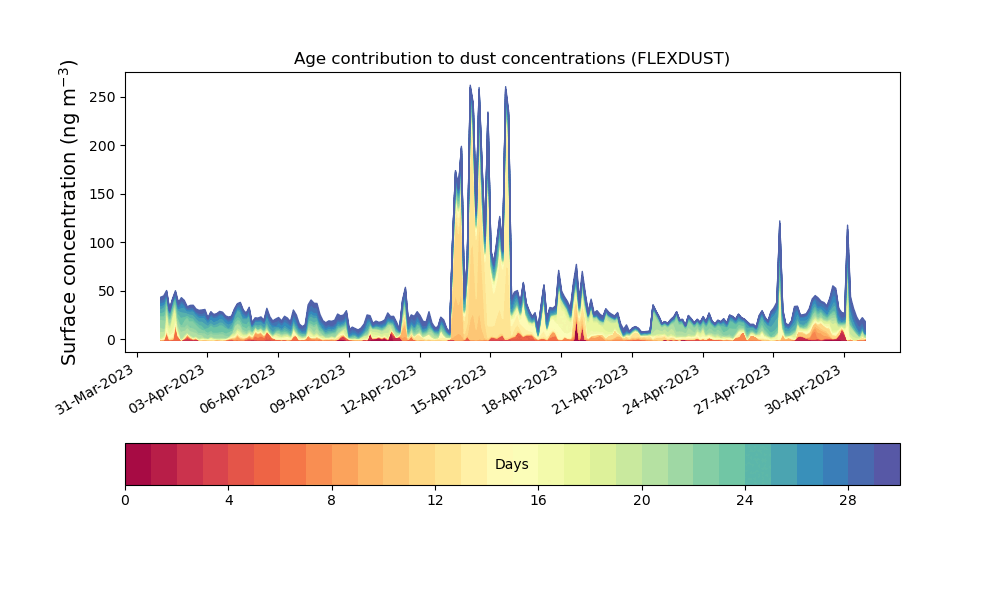 Age contribution to dust concentrations (FLEXDUST)

Surface concentration (ng m$^{-3}$)

250
200
150
100
50
0

31-Mar-2023
03-Apr-2023
06-Apr-2023
09-Apr-2023
12-Apr-2023
15-Apr-2023
18-Apr-2023
21-Apr-2023
24-Apr-2023
27-Apr-2023
30-Apr-2023

Days

0
4
8
12
16
20
24
28